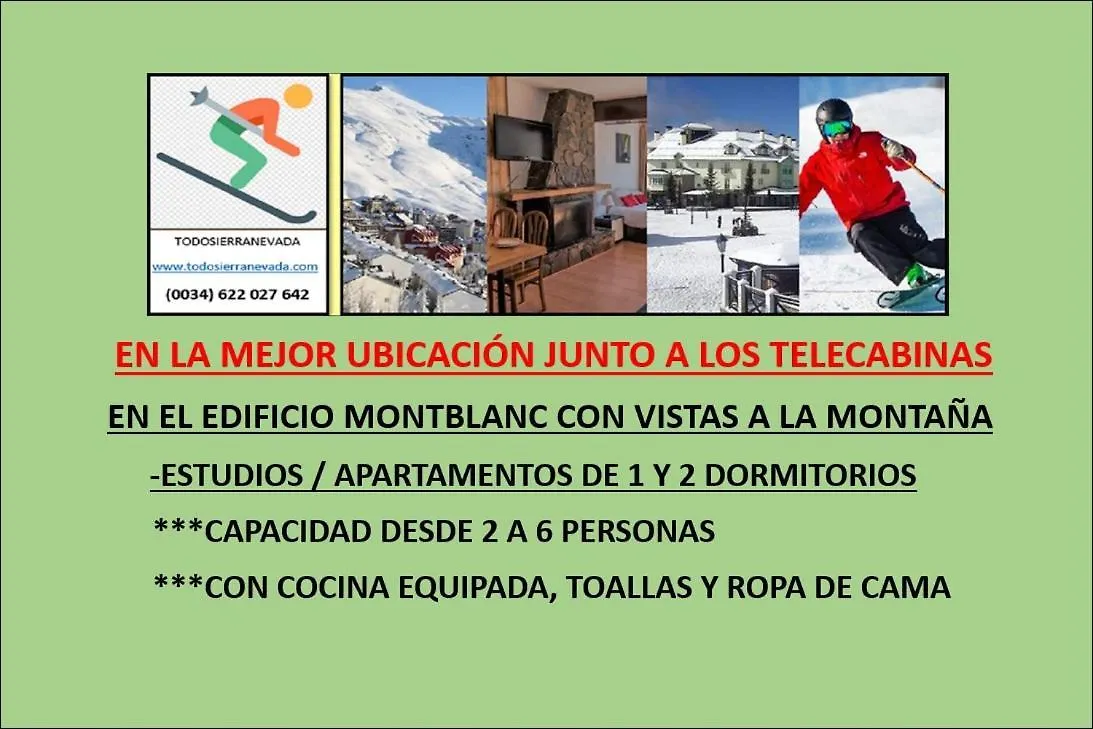 TODOSIERRANEVADA
www.todosierranevada.com
(0034) 622 027 642

EN LA MEJOR UBICACIÓN JUNTO A LOS TELECABINAS

EN EL EDIFICIO MONTBLANC CON VISTAS A LA MONTAÑA

-ESTUDIOS / APARTAMENTOS DE 1 Y 2 DORMITORIOS

***CAPACIDAD DESDE 2 A 6 PERSONAS

***CON COCINA EQUIPADA, TOALLAS Y ROPA DE CAMA